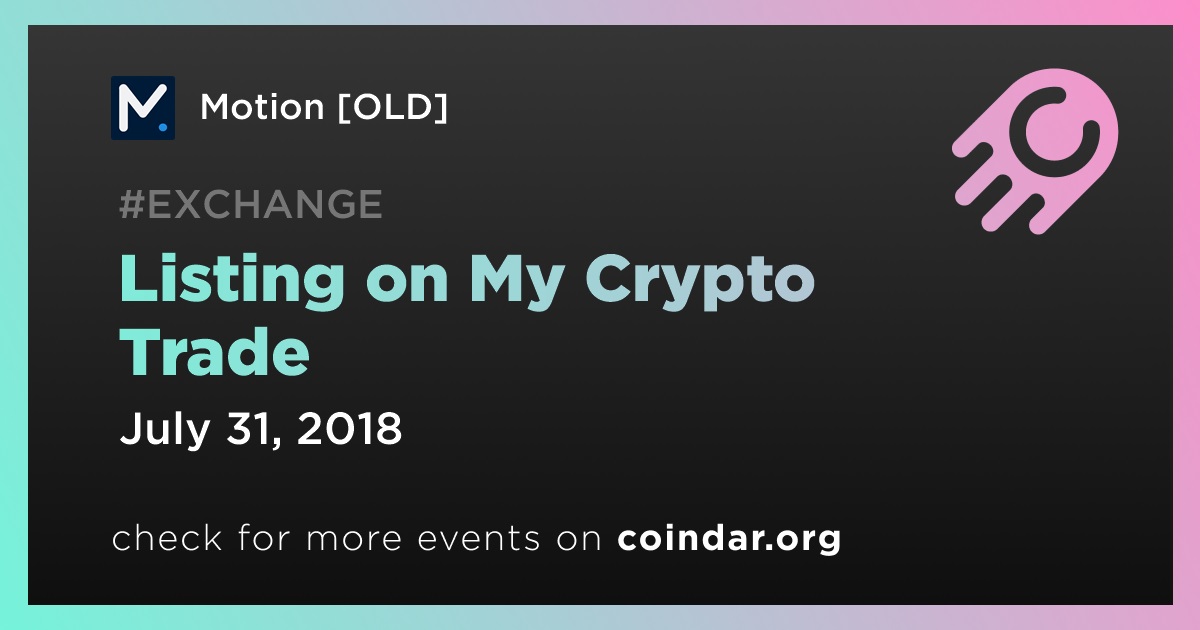 Motion [OLD]

#EXCHANGE

Listing on My Crypto Trade

July 31, 2018

check for more events on coindar.org